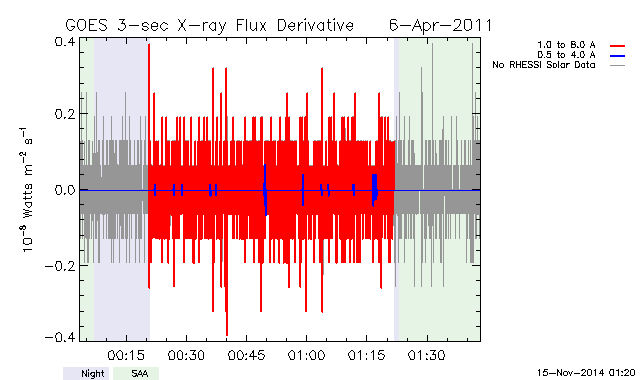 GOES 3-sec X-ray Flux Derivative 6-Apr-2011

1.0 to 8.0 A
0.5 to 4.0 A
No RHESSI Solar Data

$10^{-8}$ Watts $m^{-2}$ $s^{-1}$

0.4
0.2
0.0
−0.2
−0.4

00:15
00:30
00:45
01:00
01:15
01:30

Night
SAA

15-Nov-2014 01:20